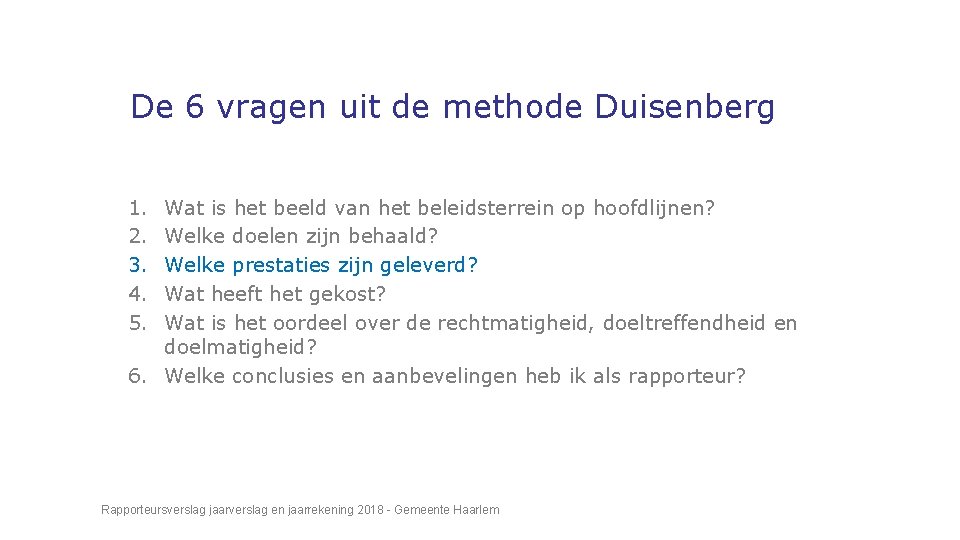 De 6 vragen uit de methode Duisenberg

1. Wat is het beeld van het beleidsterrein op hoofdlijnen?
2. Welke doelen zijn behaald?
3. Welke prestaties zijn geleverd?
4. Wat heeft het gekost?
5. Wat is het oordeel over de rechtmatigheid, doeltreffendheid en doelmatigheid?
6. Welke conclusies en aanbevelingen heb ik als rapporteur?

Rapporteursverslag jaarverslag en jaarrekening 2018 - Gemeente Haarlem